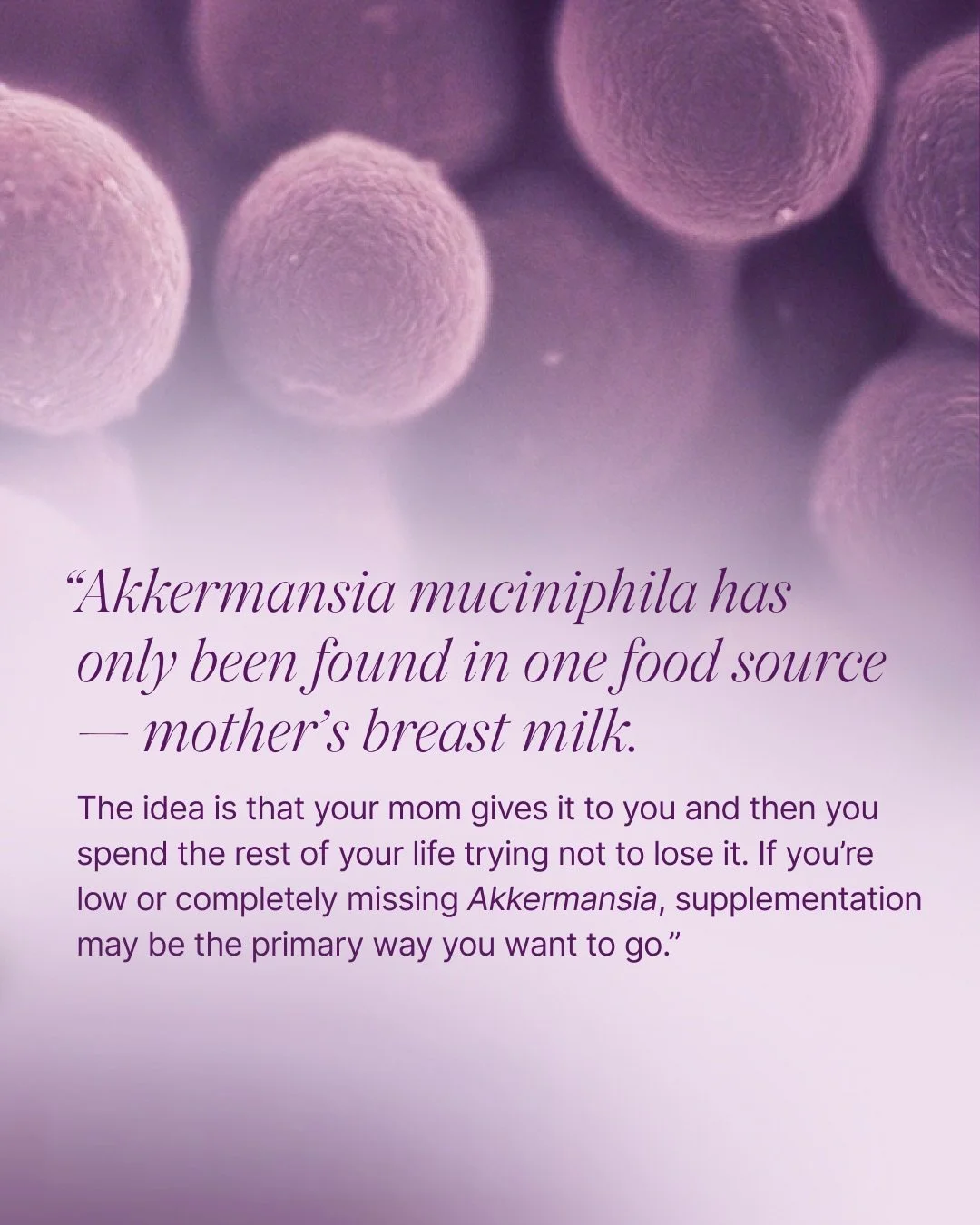 “Akkermansia muciniphila has only been found in one food source — mother’s breast milk.

The idea is that your mom gives it to you and then you spend the rest of your life trying not to lose it. If you’re low or completely missing Akkermansia, supplementation may be the primary way you want to go.”